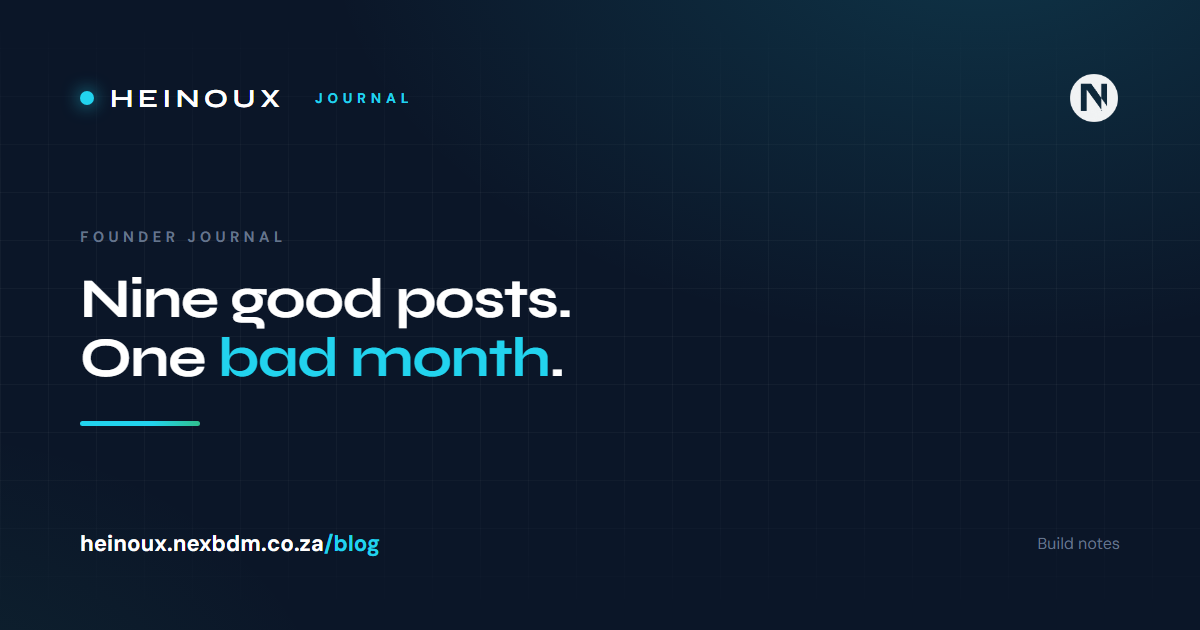 HEINOUX JOURNAL

N

FOUNDER JOURNAL

Nine good posts.
One bad month.

heinoux.nexbdm.co.za/blog

Build notes